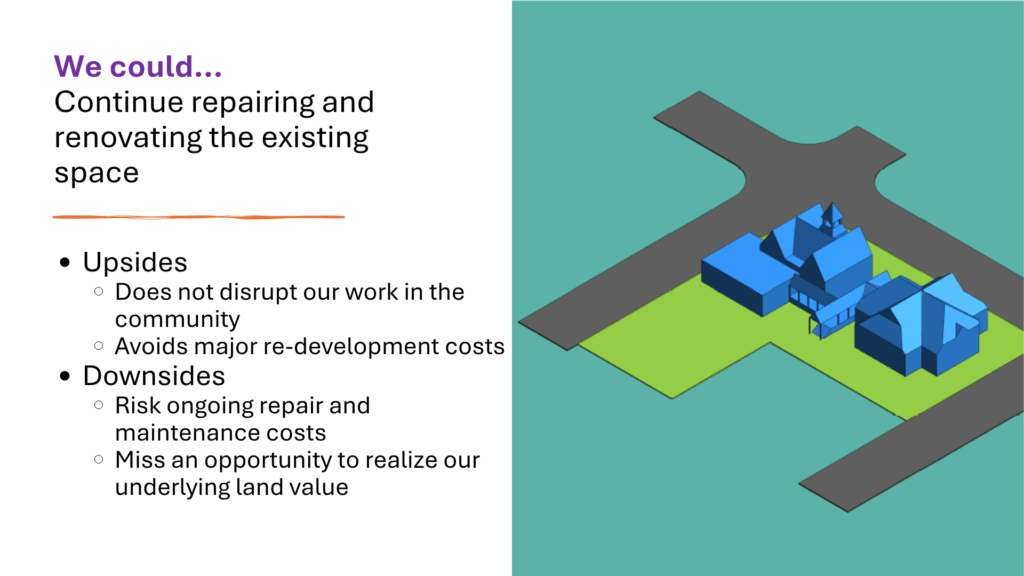 We could...
Continue repairing and renovating the existing space

- Upsides
  - Does not disrupt our work in the community
  - Avoids major re-development costs
- Downsides
  - Risk ongoing repair and maintenance costs
  - Miss an opportunity to realize our underlying land value